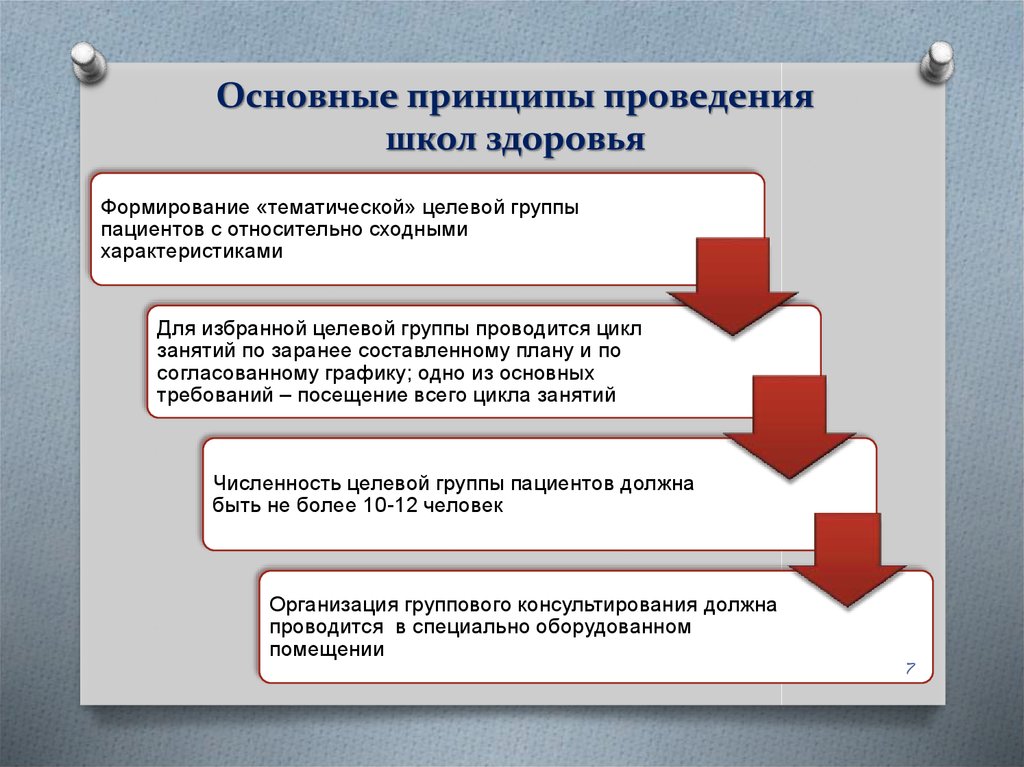 Основные принципы проведения школ здоровья

Формирование «тематической» целевой группы пациентов с относительно сходными характеристиками

Для избранной целевой группы проводится цикл занятий по заранее составленному плану и по согласованному графику; одно из основных требований – посещение всего цикла занятий

Численность целевой группы пациентов должна быть не более 10-12 человек

Организация группового консультирования должна проводится в специально оборудованном помещении

7